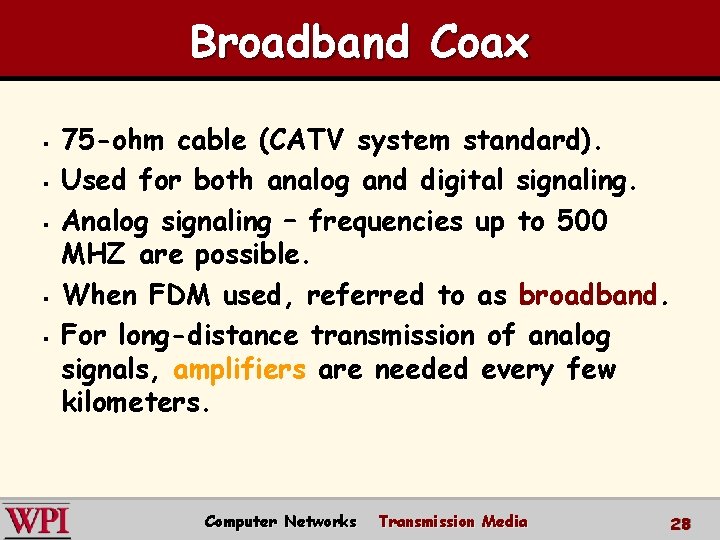 Broadband Coax

- 75-ohm cable (CATV system standard).
- Used for both analog and digital signaling.
- Analog signaling – frequencies up to 500 MHZ are possible.
- When FDM used, referred to as broadband.
- For long-distance transmission of analog signals, amplifiers are needed every few kilometers.

WPI Computer Networks Transmission Media 28